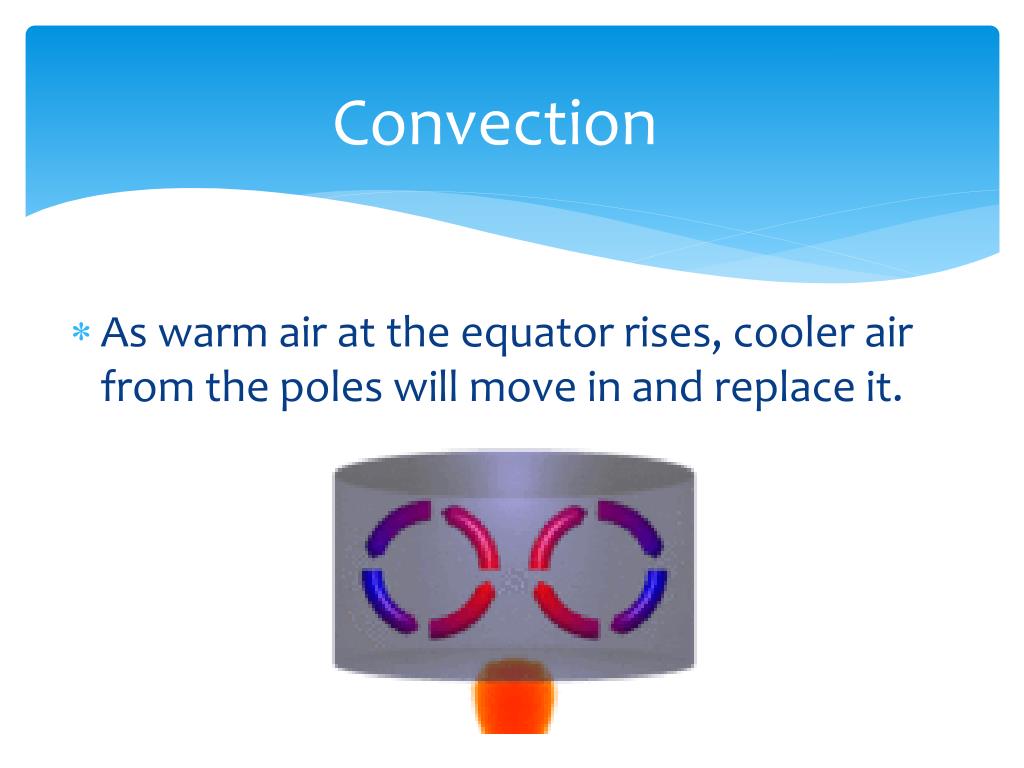 Convection

* As warm air at the equator rises, cooler air from the poles will move in and replace it.